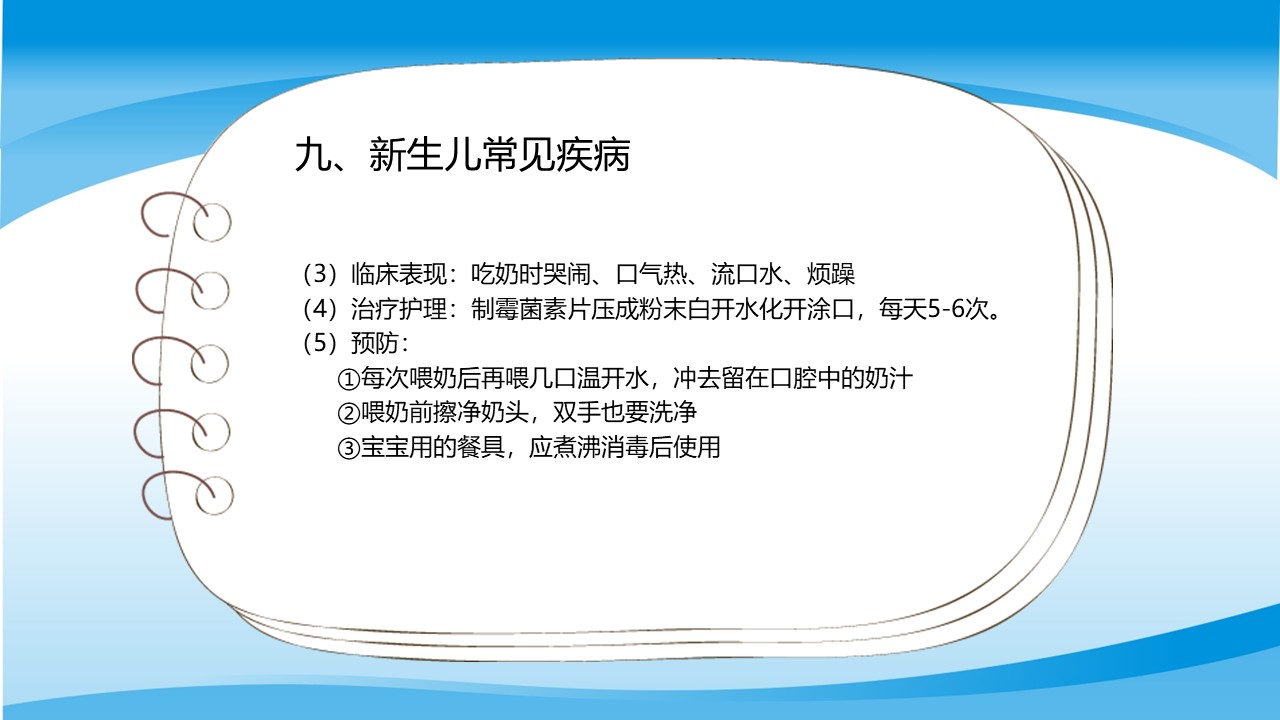 九、新生儿常见疾病

（3）临床表现：吃奶时哭闹、口气热、流口水、烦躁
（4）治疗护理：制霉菌素片压成粉末白开水化开涂口，每天5-6次。
（5）预防：
①每次喂奶后再喂几口温开水，冲去留在口腔中的奶汁
②喂奶前擦净奶头，双手也要洗净
③宝宝用的餐具，应煮沸消毒后使用